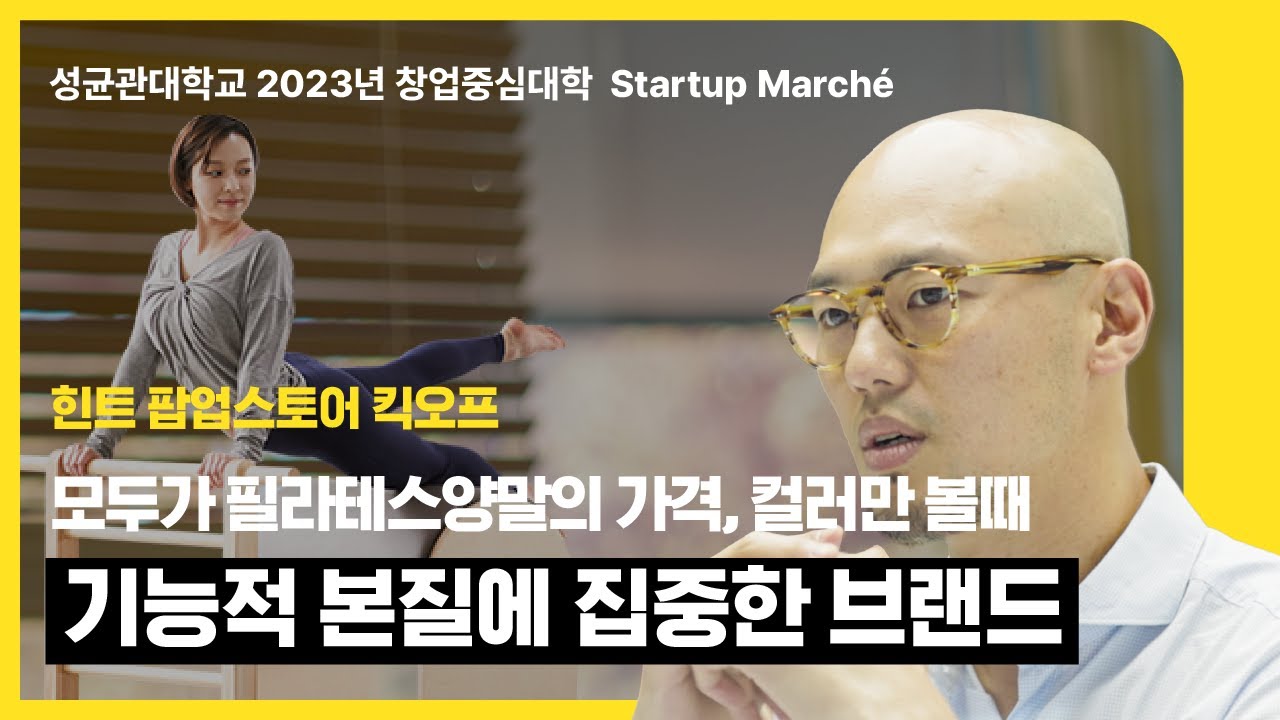 성균관대학교 2023년 창업중심대학 Startup Marché

힌트 팝업스토어 킥오프

모두가 필라테스양말의 가격, 컬러만 볼때

기능적 본질에 집중한 브랜드